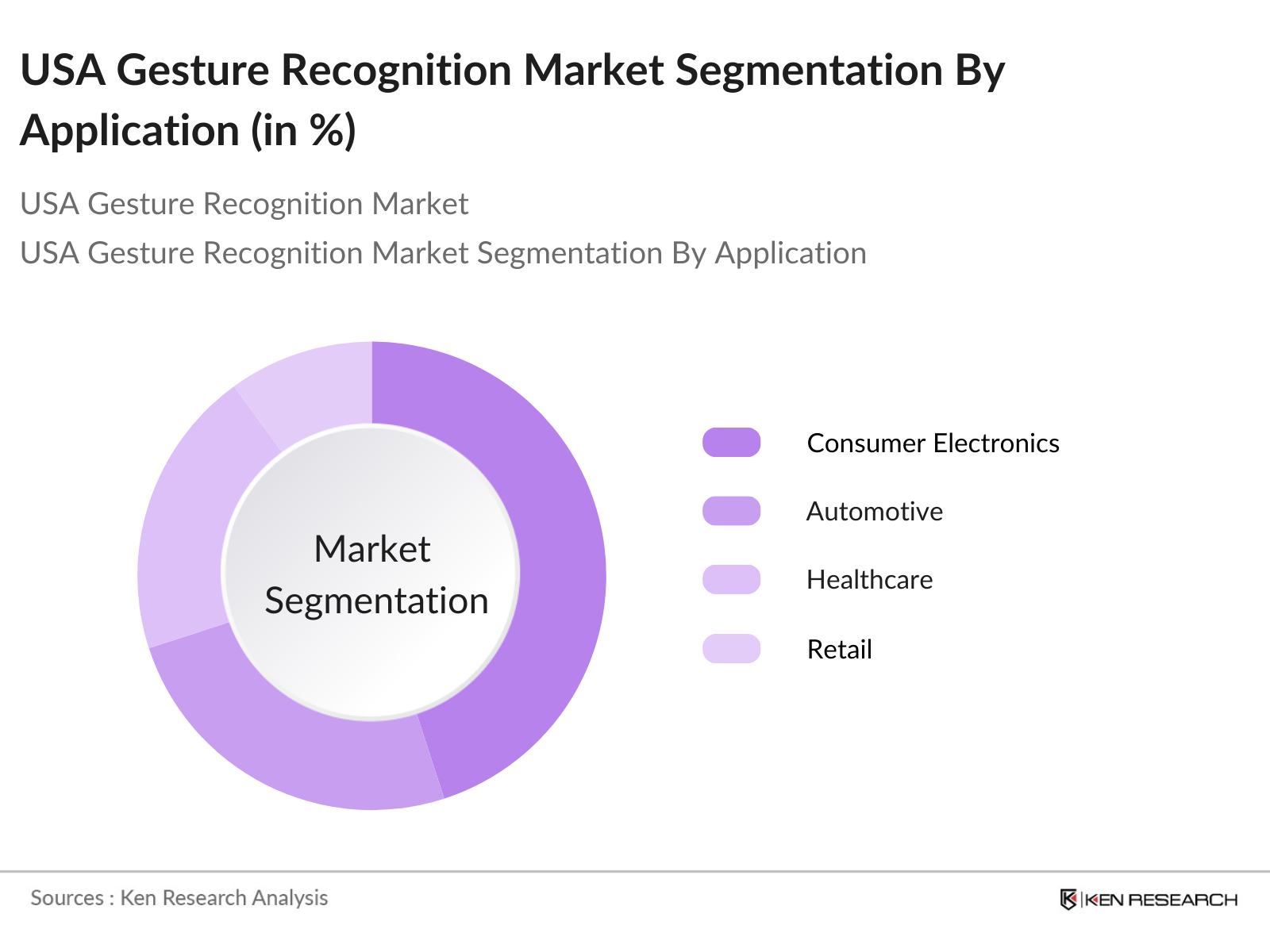 USA Gesture Recognition Market Segmentation By Application (in %)

USA Gesture Recognition Market

USA Gesture Recognition Market Segmentation By Application

Market Segmentation

Consumer Electronics

Automotive

Healthcare

Retail

Sources : Ken Research Analysis

KEN RESEARCH